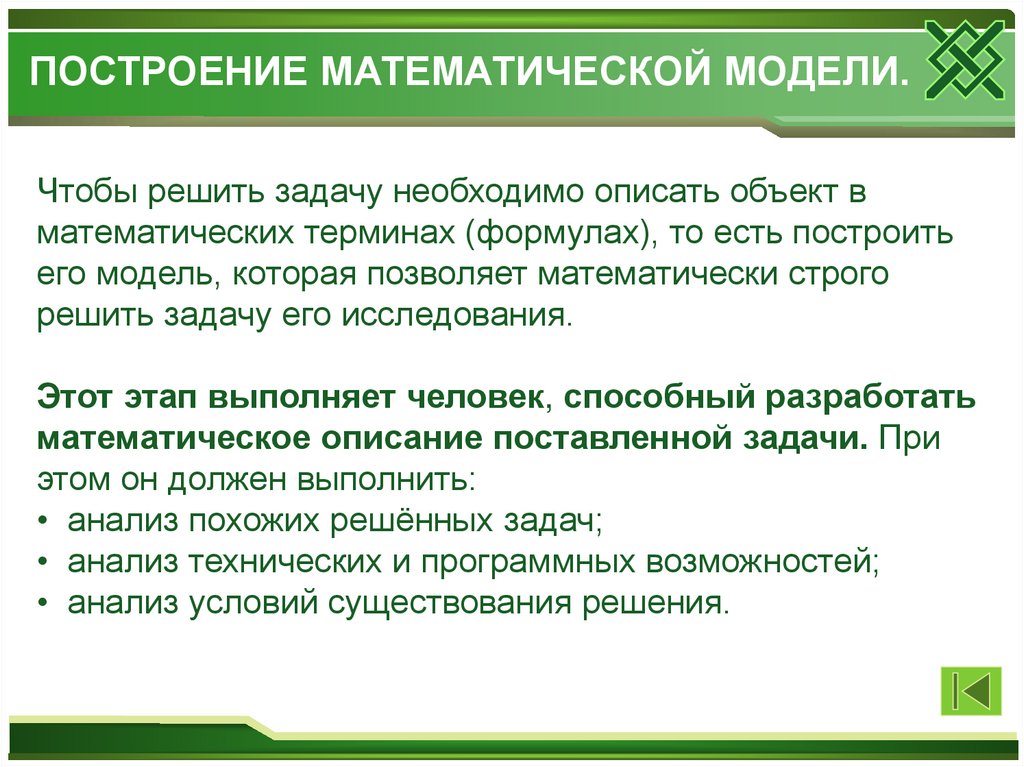 ПОСТРОЕНИЕ МАТЕМАТИЧЕСКОЙ МОДЕЛИ.

Чтобы решить задачу необходимо описать объект в математических терминах (формулах), то есть построить его модель, которая позволяет математически строго решить задачу его исследования.

Этот этап выполняет человек, способный разработать математическое описание поставленной задачи. При этом он должен выполнить:
• анализ похожих решённых задач;
• анализ технических и программных возможностей;
• анализ условий существования решения.